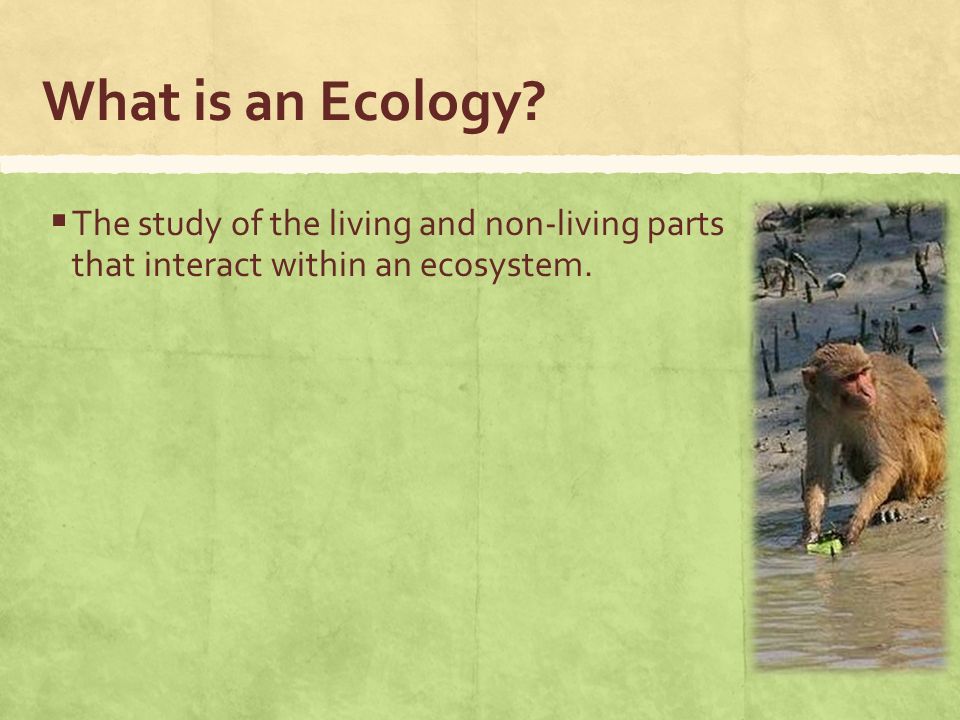 What is an Ecology?

▪ The study of the living and non-living parts that interact within an ecosystem.